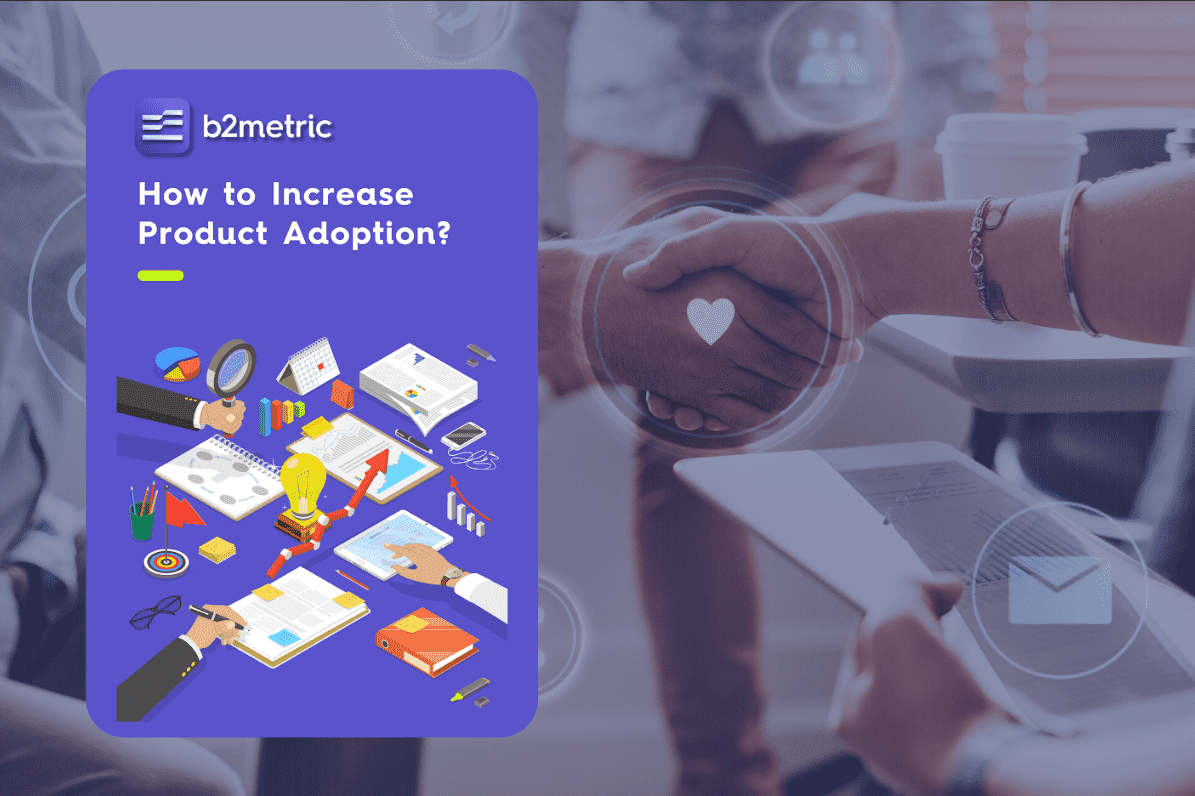 b2metric

How to Increase Product Adoption?